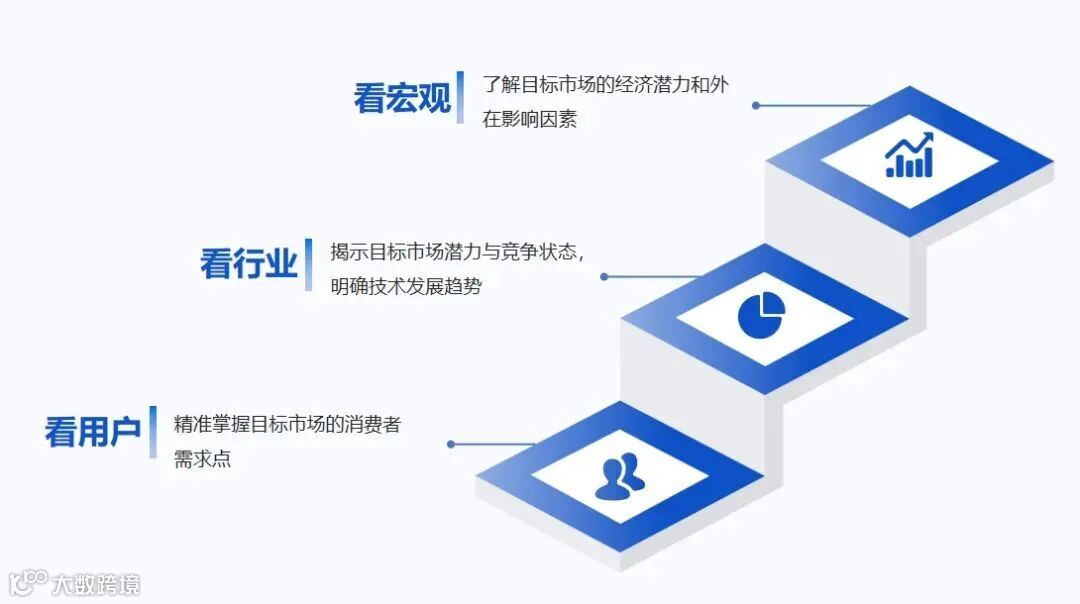 看宏观

了解目标市场的经济潜力和外在影响因素

看行业

揭示目标市场潜力与竞争状态，明确技术发展趋势

看用户

精准掌握目标市场的消费者需求点

大数跨境